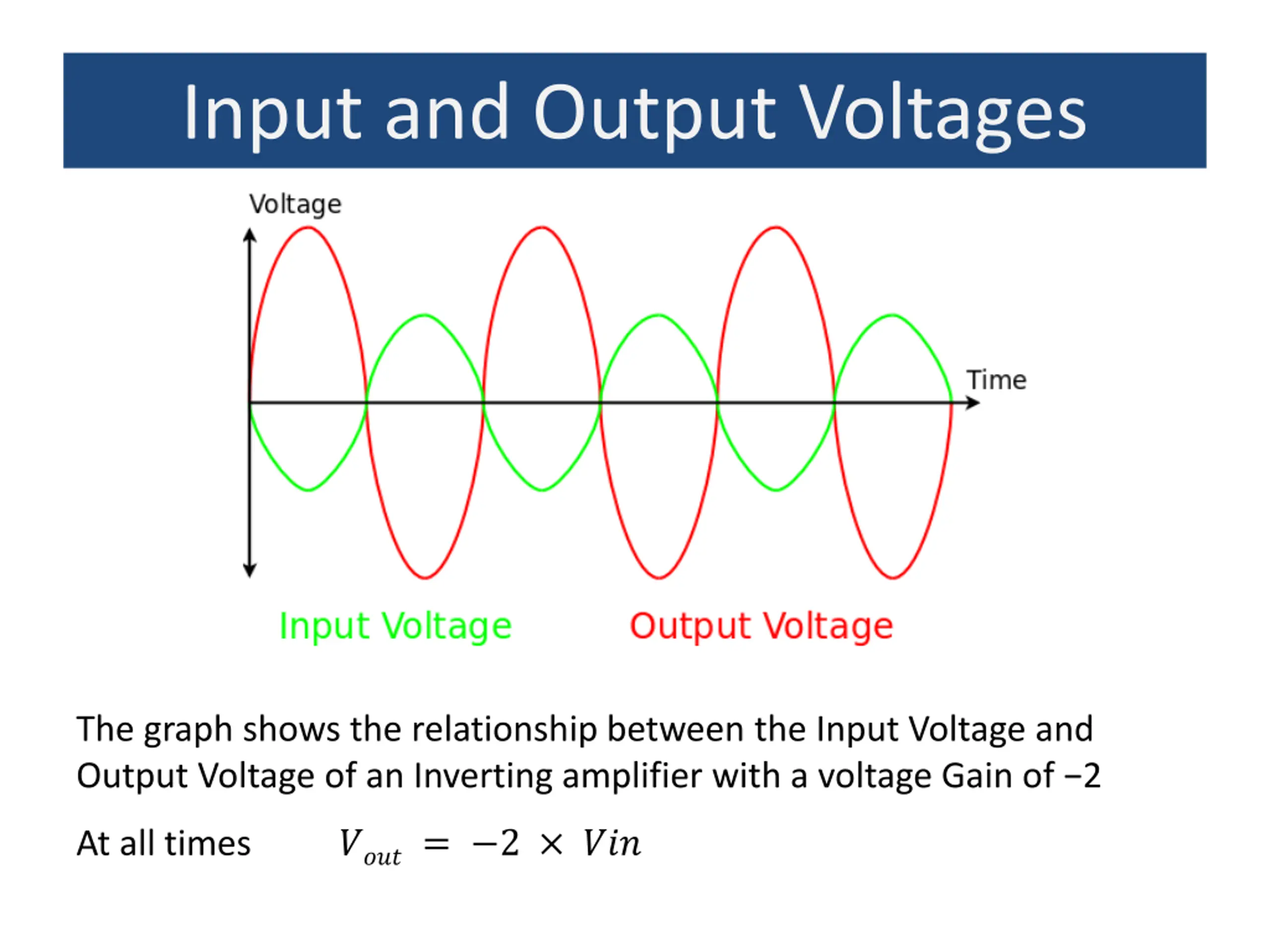 Input and Output Voltages

Voltage

Time

Input Voltage

Output Voltage

The graph shows the relationship between the Input Voltage and Output Voltage of an Inverting amplifier with a voltage Gain of −2

At all times $V_{out} = -2 \times Vin$